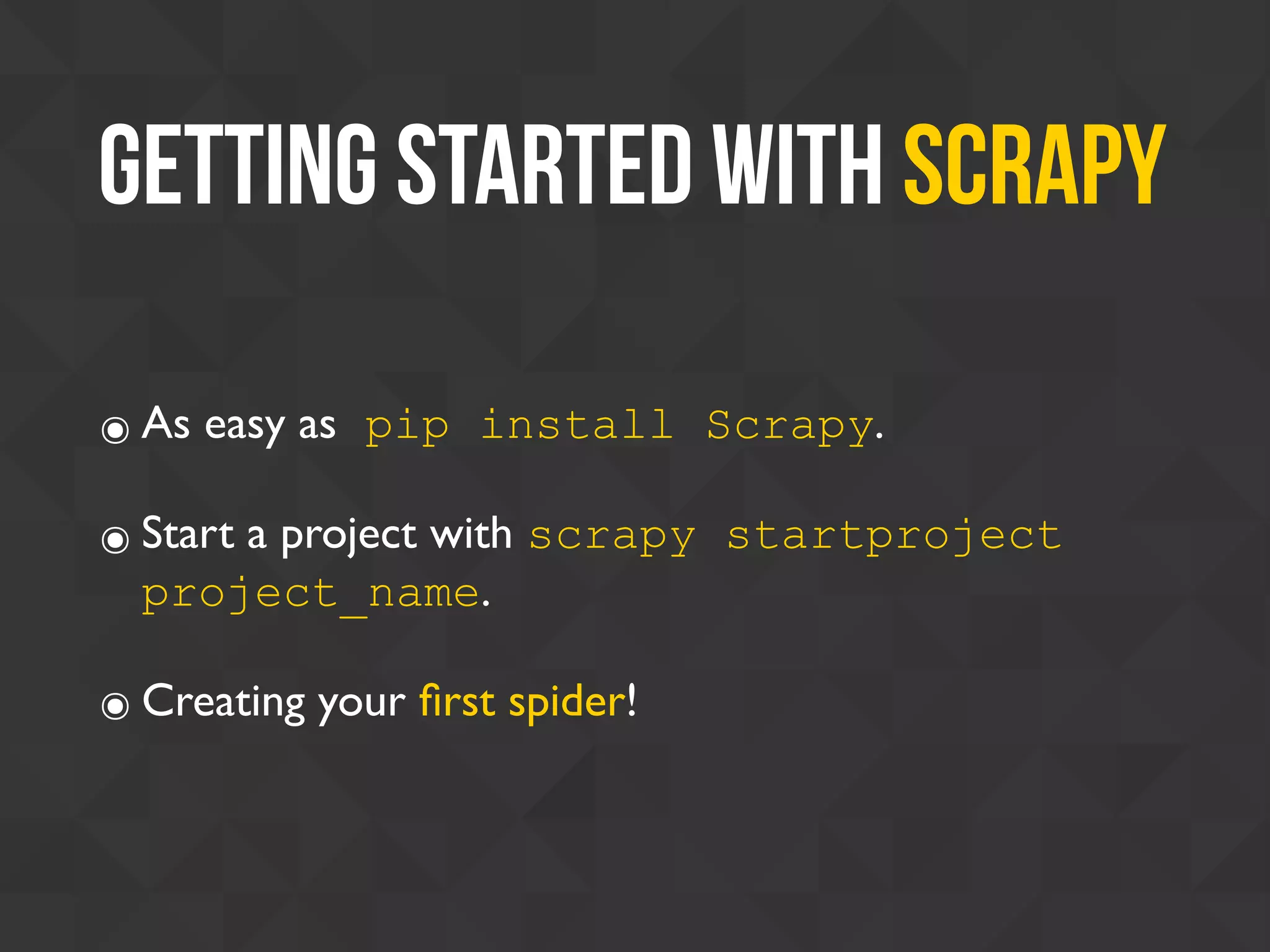 GETTING STARTED WITH SCRAPY

◉ As easy as pip install Scrapy.

◉ Start a project with scrapy startproject project_name.

◉ Creating your first spider!